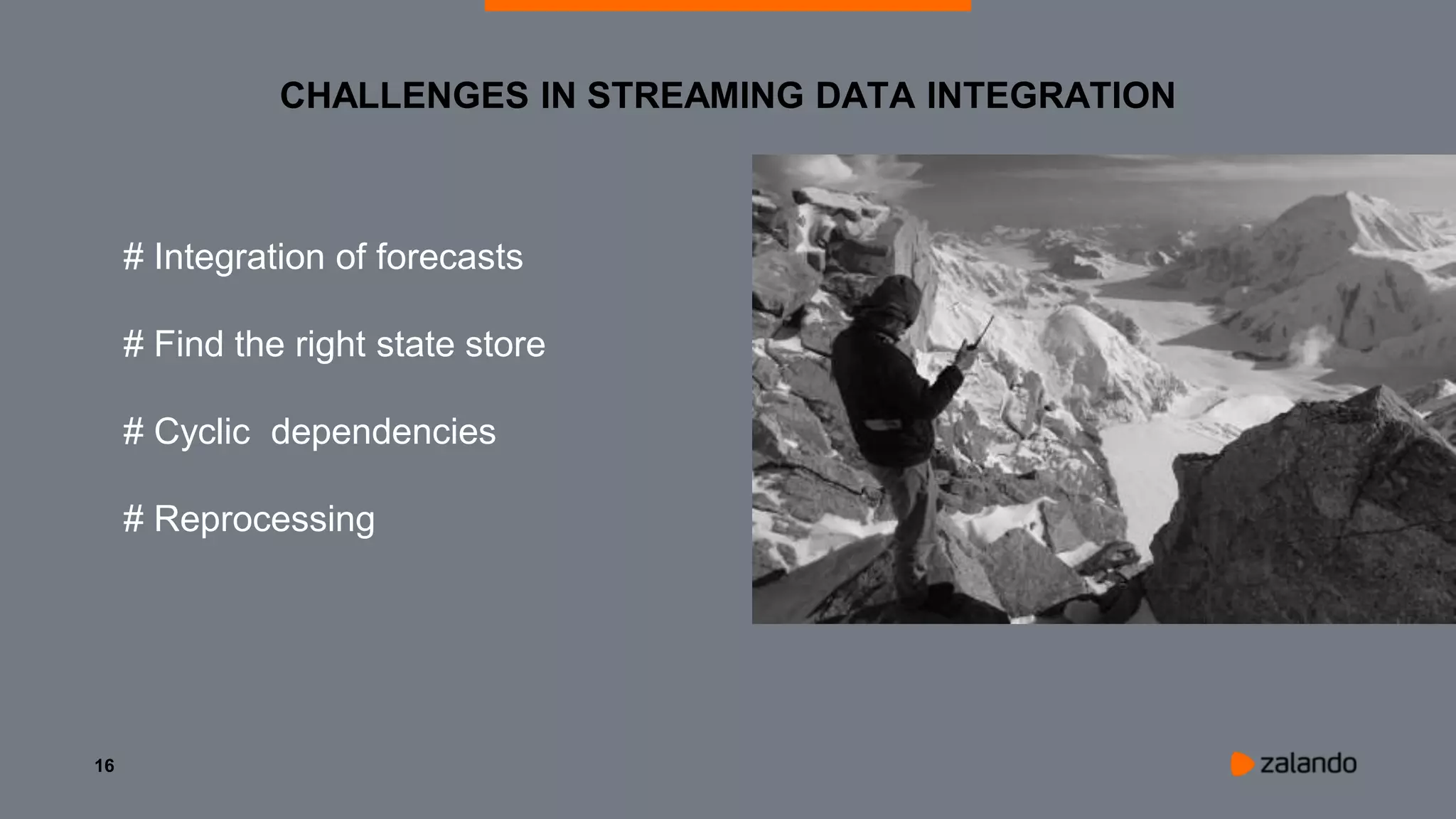 CHALLENGES IN STREAMING DATA INTEGRATION

# Integration of forecasts

# Find the right state store

# Cyclic dependencies

# Reprocessing

16

zalando